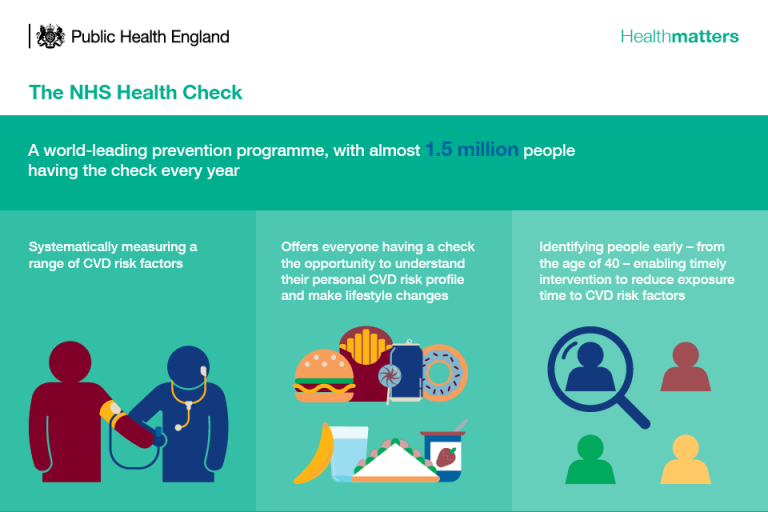 Public Health England

Healthmatters

The NHS Health Check

A world-leading prevention programme, with almost 1.5 million people having the check every year

Systematically measuring a range of CVD risk factors

Offers everyone having a check the opportunity to understand their personal CVD risk profile and make lifestyle changes

Identifying people early – from the age of 40 – enabling timely intervention to reduce exposure time to CVD risk factors